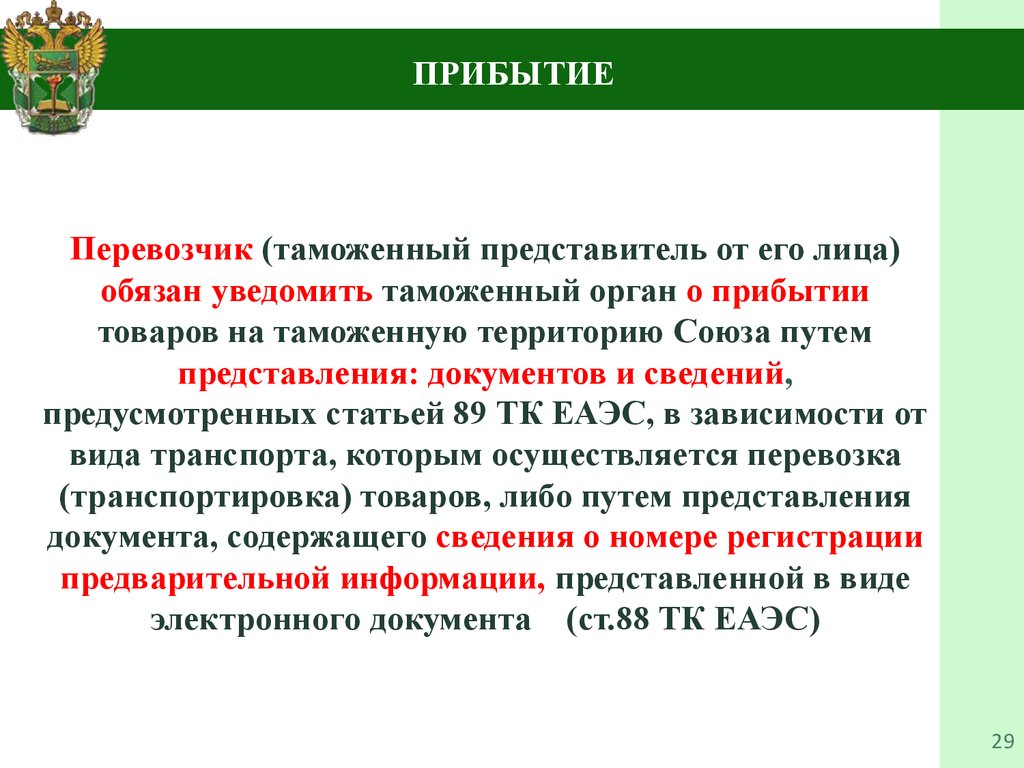 ПРИБЫТИЕ

Перевозчик (таможенный представитель от его лица) обязан уведомить таможенный орган о прибытии товаров на таможенную территорию Союза путем представления: документов и сведений, предусмотренных статьей 89 ТК ЕАЭС, в зависимости от вида транспорта, которым осуществляется перевозка (транспортировка) товаров, либо путем представления документа, содержащего сведения о номере регистрации предварительной информации, представленной в виде электронного документа (ст.88 ТК ЕАЭС)

29